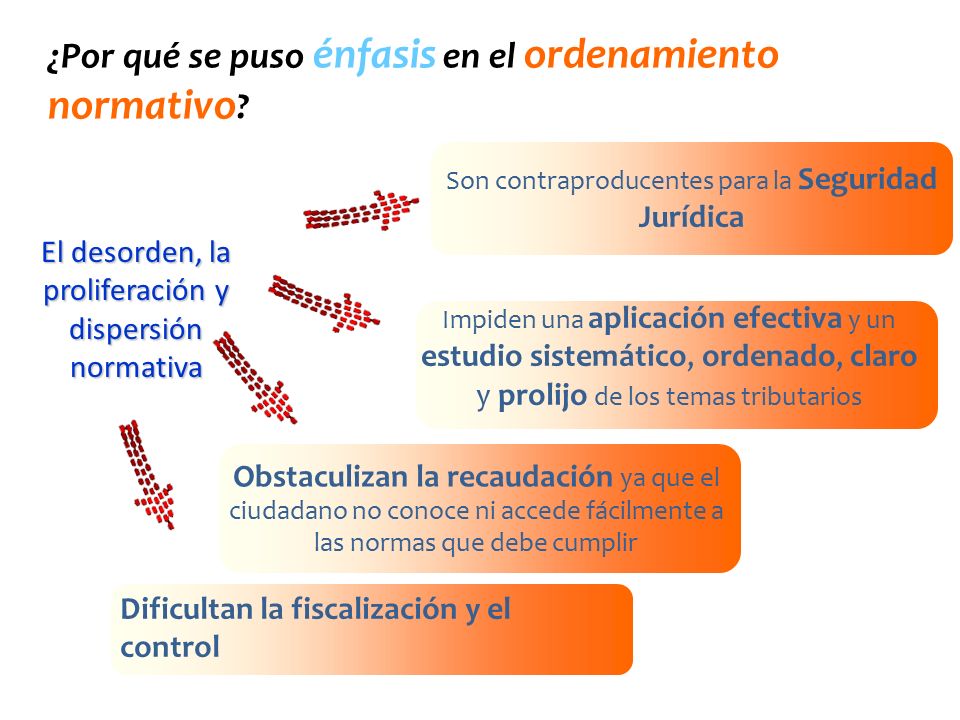 ¿Por qué se puso énfasis en el ordenamiento normativo?

El desorden, la proliferación y dispersión normativa

Son contraproducentes para la Seguridad Jurídica

Impiden una aplicación efectiva y un estudio sistemático, ordenado, claro y prolijo de los temas tributarios

Obstaculizan la recaudación ya que el ciudadano no conoce ni accede fácilmente a las normas que debe cumplir

Dificultan la fiscalización y el control